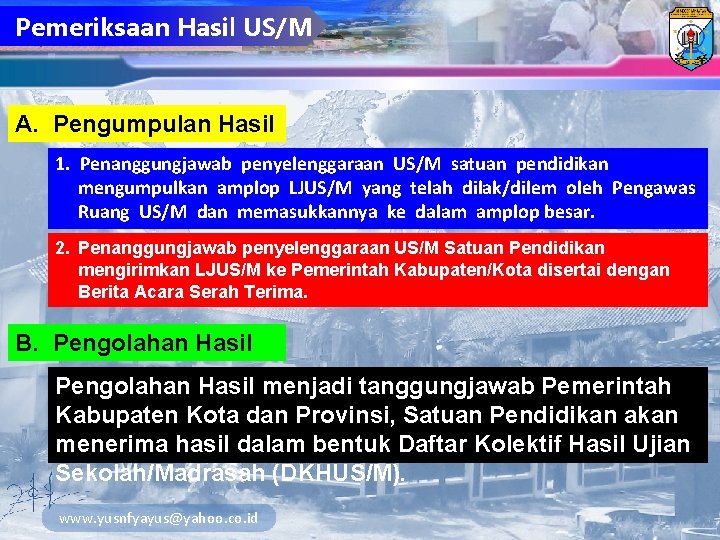 Pemeriksaan Hasil US/M

A. Pengumpulan Hasil

1. Penanggungjawab penyelenggaraan US/M satuan pendidikan mengumpulkan amplop LJUS/M yang telah dilak/dilem oleh Pengawas Ruang US/M dan memasukkannya ke dalam amplop besar.

2. Penanggungjawab penyelenggaraan US/M Satuan Pendidikan mengirimkan LJUS/M ke Pemerintah Kabupaten/Kota disertai dengan Berita Acara Serah Terima.

B. Pengolahan Hasil

Pengolahan Hasil menjadi tanggungjawab Pemerintah Kabupaten Kota dan Provinsi, Satuan Pendidikan akan menerima hasil dalam bentuk Daftar Kolektif Hasil Ujian Sekolah/Madrasah (DKHUS/M).

www.yusnfyayus@yahoo.co.id